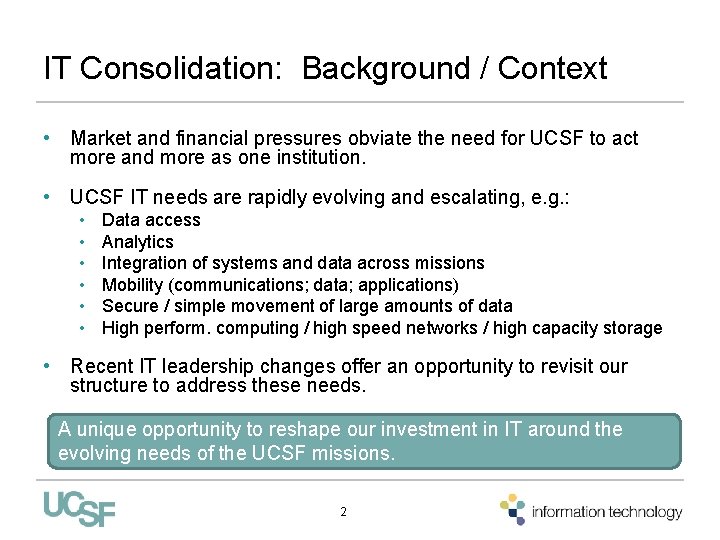 IT Consolidation: Background / Context

• Market and financial pressures obviate the need for UCSF to act more and more as one institution.

• UCSF IT needs are rapidly evolving and escalating, e.g.:
  • Data access
  • Analytics
  • Integration of systems and data across missions
  • Mobility (communications; data; applications)
  • Secure / simple movement of large amounts of data
  • High perform. computing / high speed networks / high capacity storage

• Recent IT leadership changes offer an opportunity to revisit our structure to address these needs.

A unique opportunity to reshape our investment in IT around the evolving needs of the UCSF missions.

UCSF

2

information technology